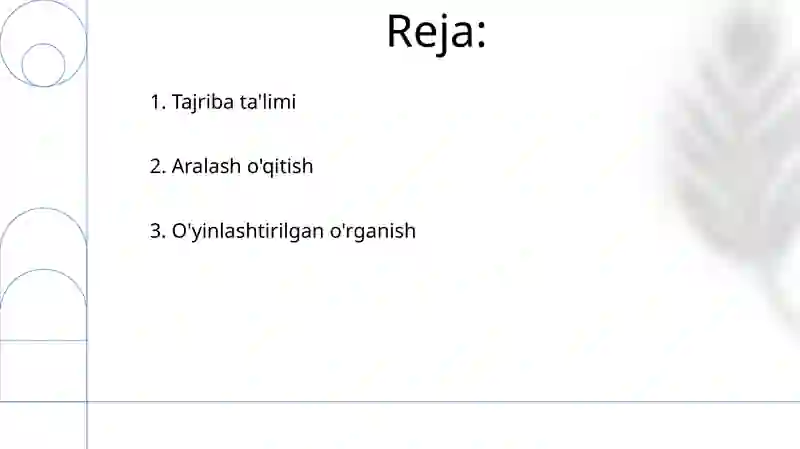 Reja:

1. Tajriba ta'limi

2. Aralash o'qitish

3. O'yinlashtirilgan o'rganish